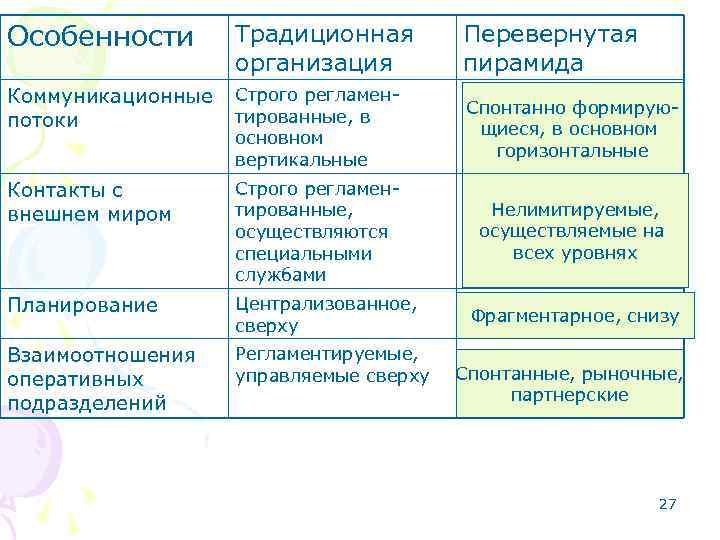 | Особенности | Традиционная организация | Перевернутая пирамида |
|---|---|---|
| Коммуникационные потоки | Строго регламентированные, в основном вертикальные | Спонтанно формирующиеся, в основном горизонтальные |
| Контакты с внешнем миром | Строго регламентированные, осуществляются специальными службами | Нелимитируемые, осуществляемые на всех уровнях |
| Планирование | Централизованное, сверху | Фрагментарное, снизу |
| Взаимоотношения оперативных подразделений | Регламентируемые, управляемые сверху | Спонтанные, рыночные, партнерские |

27